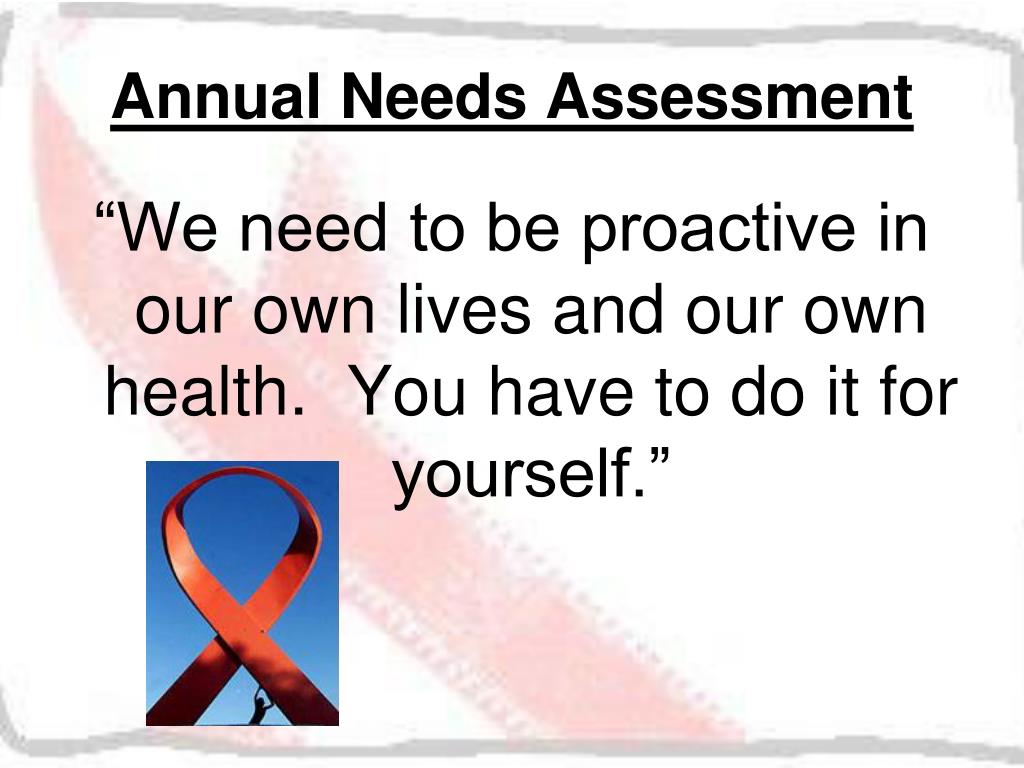 Annual Needs Assessment

“We need to be proactive in our own lives and our own health.  You have to do it for yourself.”